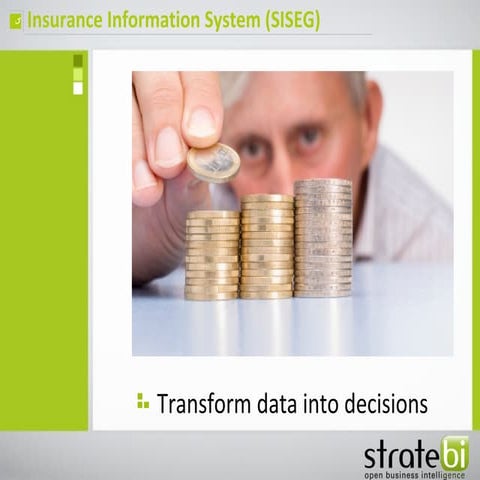 Insurance Information System (SISEG)

Transform data into decisions

stratebi
open business intelligence